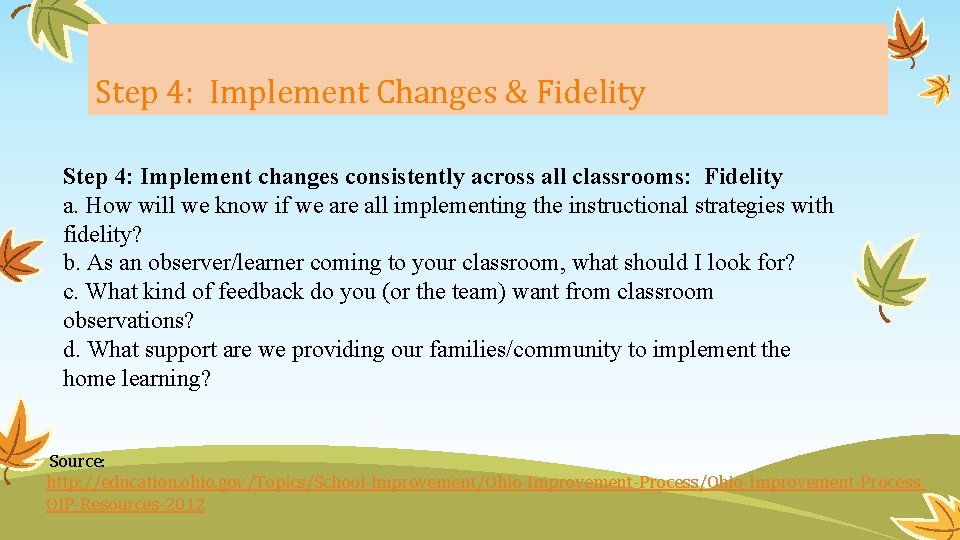 Step 4: Implement Changes & Fidelity

Step 4: Implement changes consistently across all classrooms: Fidelity
a. How will we know if we are all implementing the instructional strategies with fidelity?
b. As an observer/learner coming to your classroom, what should I look for?
c. What kind of feedback do you (or the team) want from classroom observations?
d. What support are we providing our families/community to implement the home learning?

Source:
http://education.ohio.gov/Topics/School-Improvement/Ohio-Improvement-Process/Ohio-Improvement-Process-OIP-Resources-2012